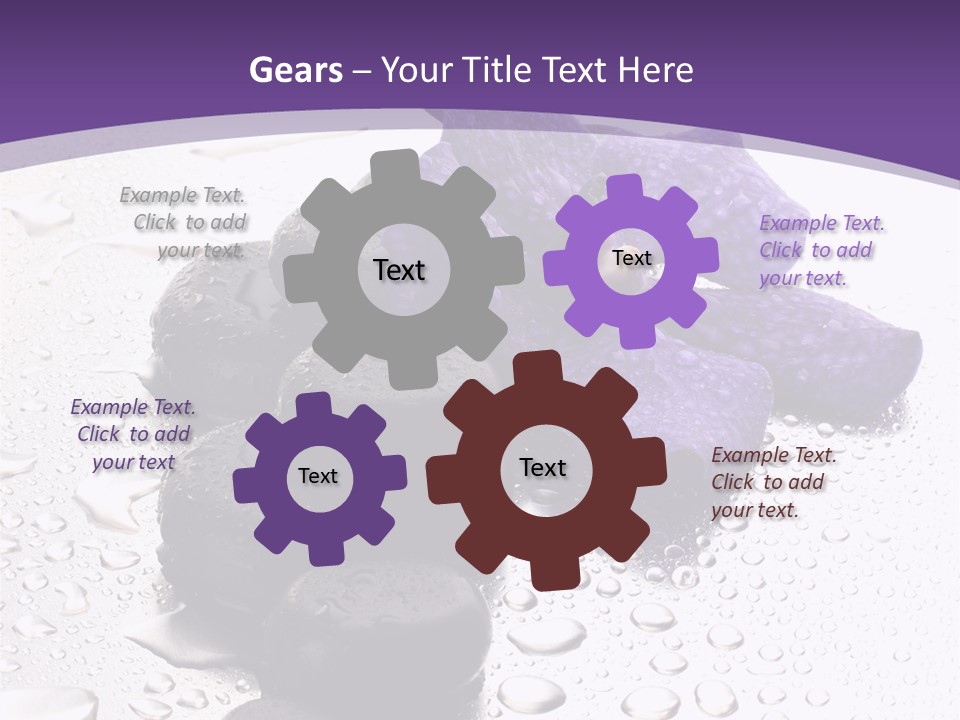 Gears – Your Title Text Here

Example Text. Click to add your text.

Text

Text

Example Text. Click to add your text.

Example Text. Click to add your text

Text

Text

Example Text. Click to add your text.